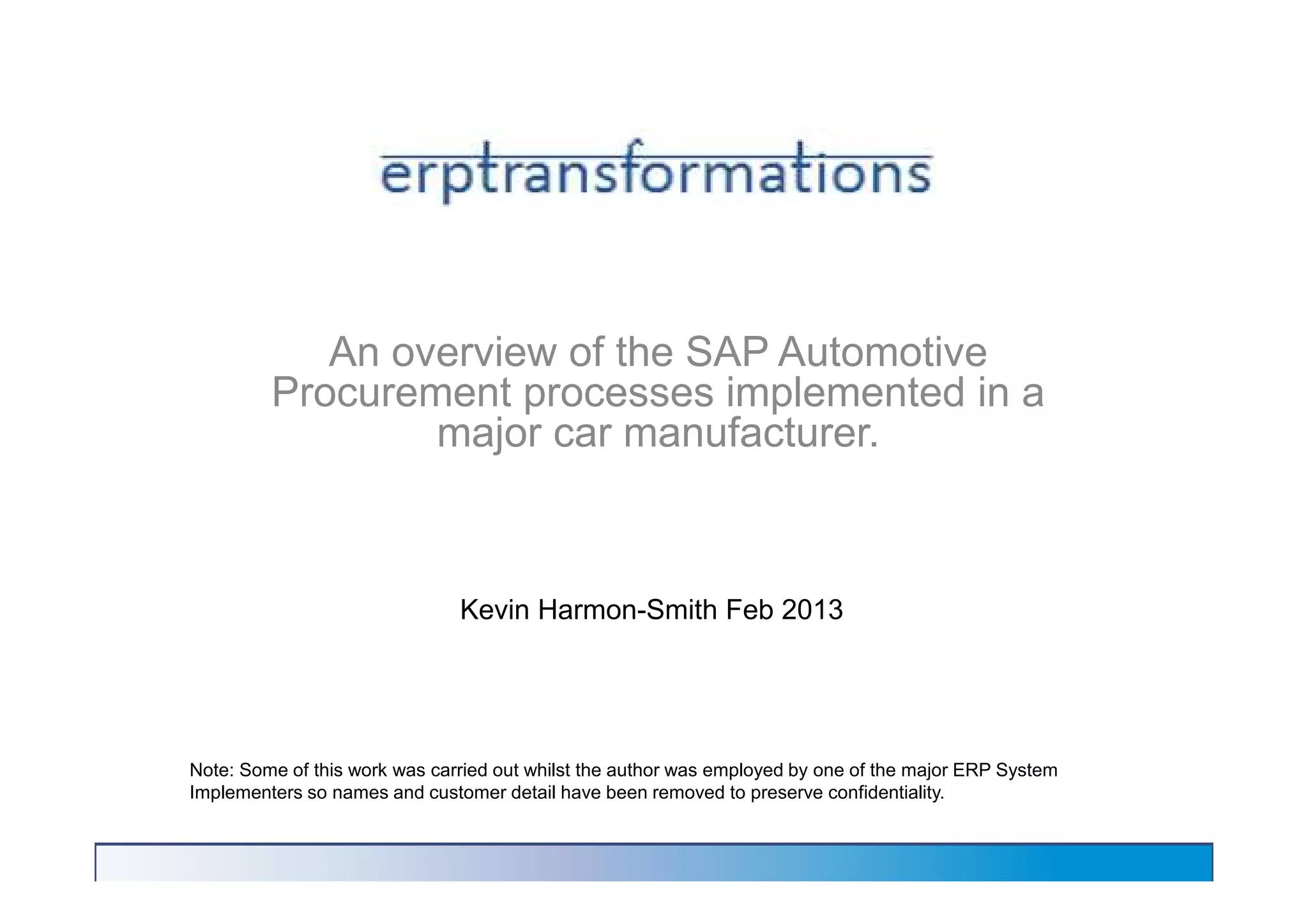 erptransformations

An overview of the SAP Automotive Procurement processes implemented in a major car manufacturer.

Kevin Harmon-Smith Feb 2013

Note: Some of this work was carried out whilst the author was employed by one of the major ERP System Implementers so names and customer detail have been removed to preserve confidentiality.